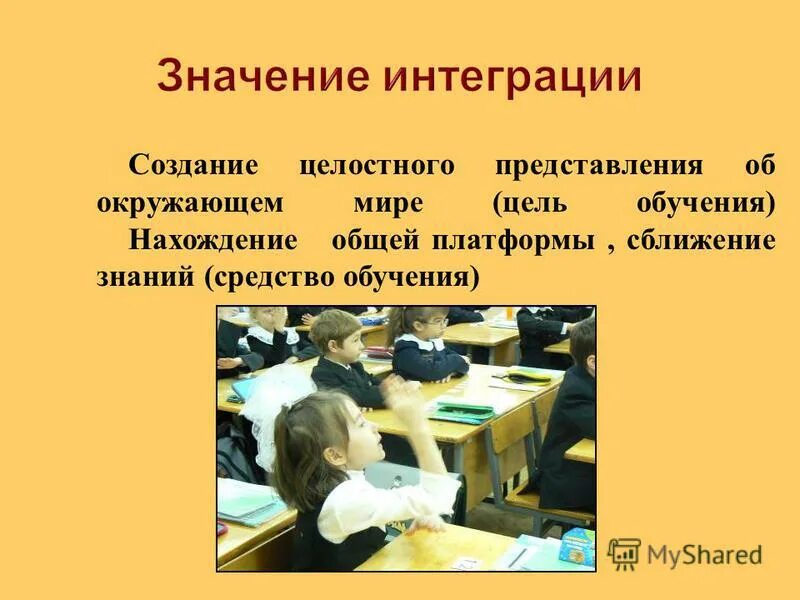 Значение интеграции

Создание целостного представления об окружающем мире (цель обучения)
Нахождение общей платформы , сближение знаний (средство обучения)

MyShared